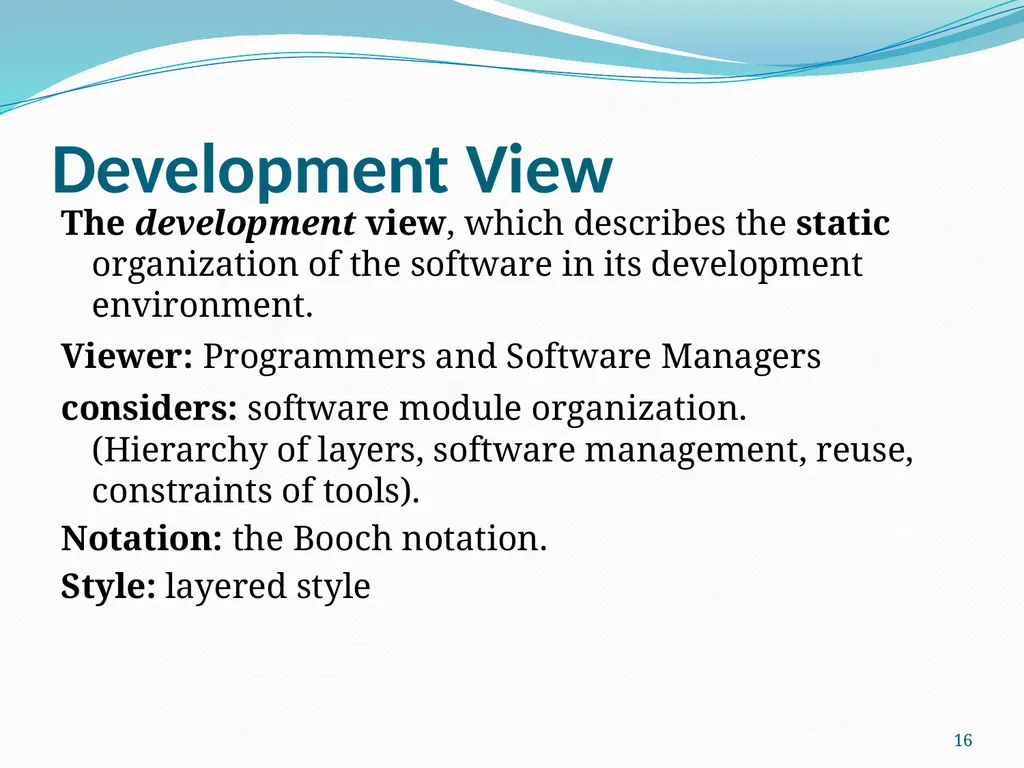 Development View

The development view, which describes the static organization of the software in its development environment.

Viewer: Programmers and Software Managers

considers: software module organization. (Hierarchy of layers, software management, reuse, constraints of tools).

Notation: the Booch notation.

Style: layered style

16